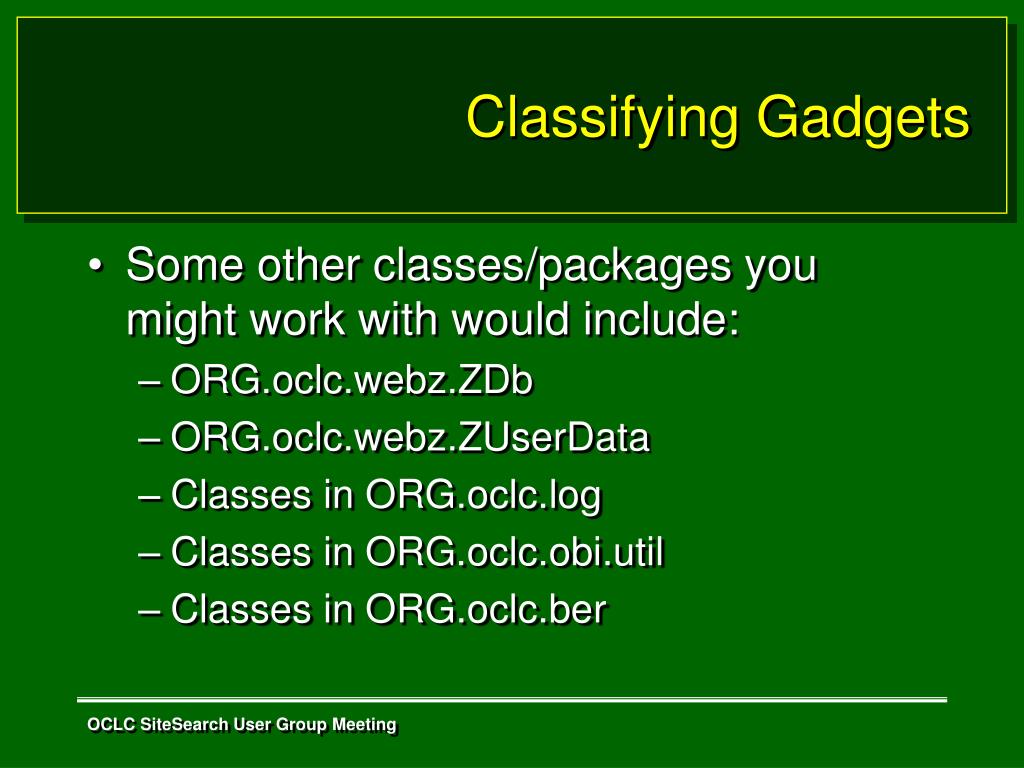 Classifying Gadgets

• Some other classes/packages you might work with would include:
– ORG.oclc.webz.ZDb
– ORG.oclc.webz.ZUserData
– Classes in ORG.oclc.log
– Classes in ORG.oclc.obi.util
– Classes in ORG.oclc.ber

OCLC SiteSearch User Group Meeting